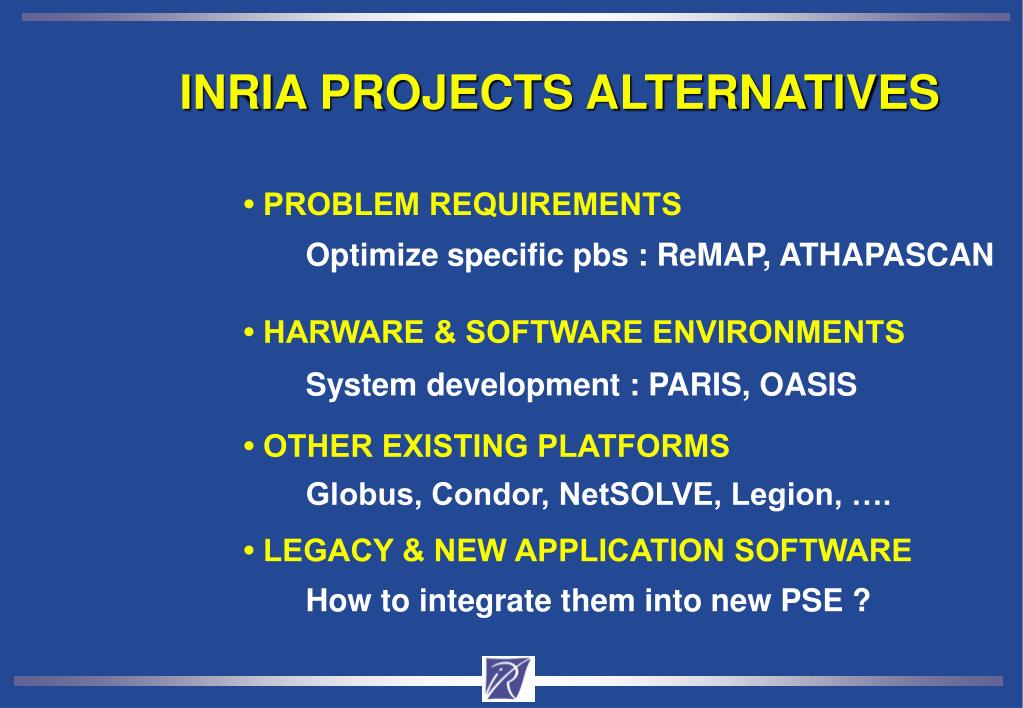 INRIA PROJECTS ALTERNATIVES

• PROBLEM REQUIREMENTS

Optimize specific pbs : ReMAP, ATHAPASCAN

• HARWARE & SOFTWARE ENVIRONMENTS

System development : PARIS, OASIS

• OTHER EXISTING PLATFORMS

Globus, Condor, NetSOLVE, Legion, ….

• LEGACY & NEW APPLICATION SOFTWARE

How to integrate them into new PSE ?